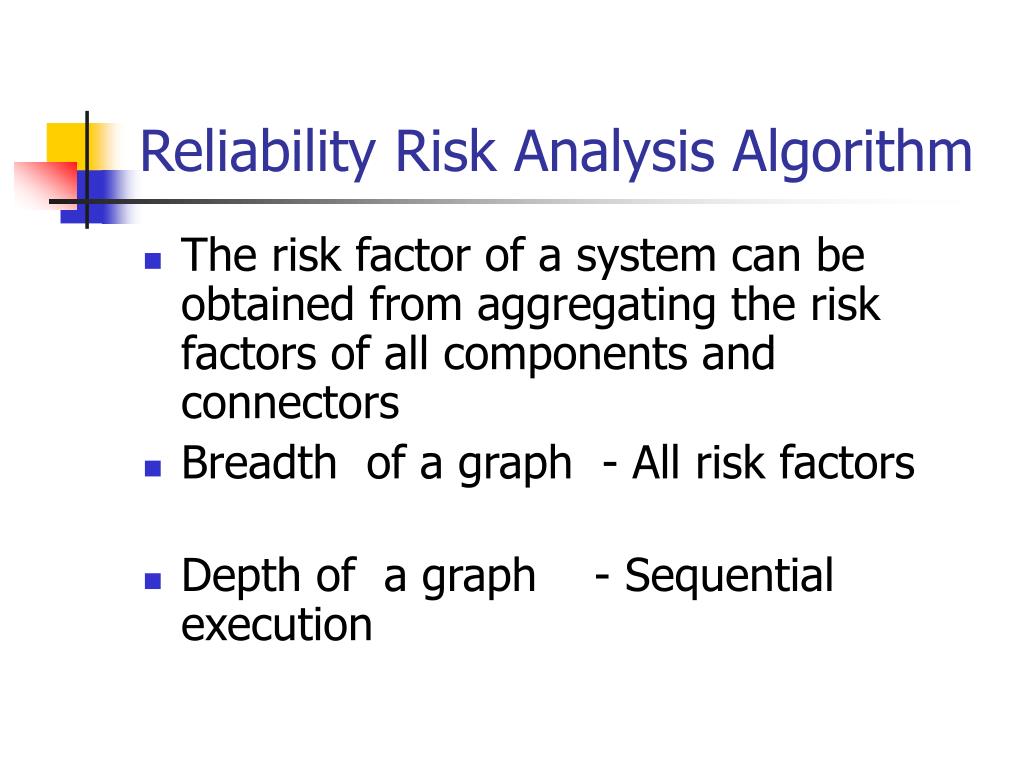 Reliability Risk Analysis Algorithm

- The risk factor of a system can be obtained from aggregating the risk factors of all components and connectors
- Breadth of a graph - All risk factors
- Depth of a graph - Sequential execution